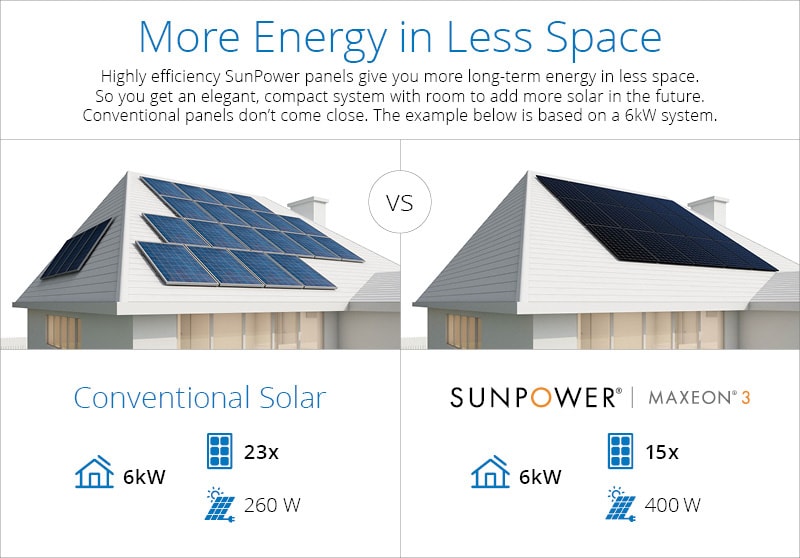 More Energy in Less Space

Highly efficiency SunPower panels give you more long-term energy in less space. So you get an elegant, compact system with room to add more solar in the future. Conventional panels don't come close. The example below is based on a 6kW system.

VS

Conventional Solar

6kW

23x

260 W

SUNPOWER® | MAXEON® 3

6kW

15x

400 W